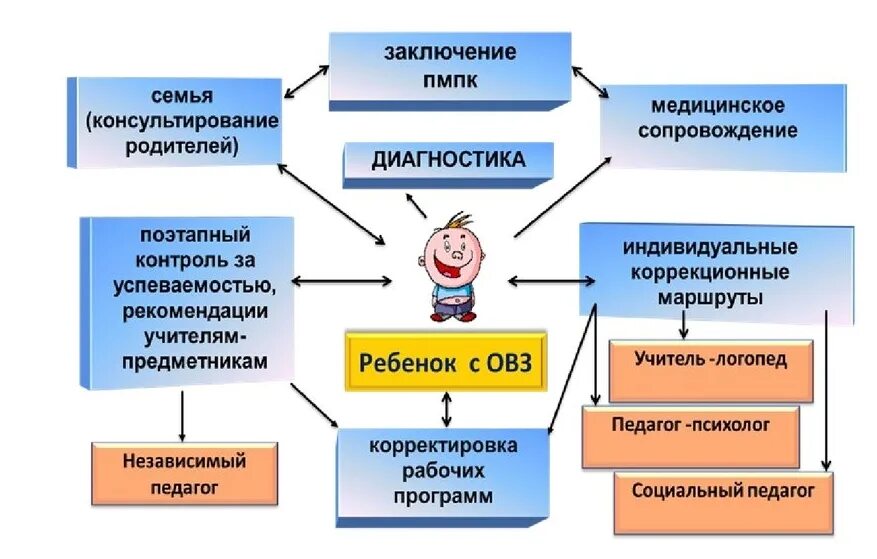 заключение пмпк

семья (консультирование родителей)

медицинское сопровождение

ДИАГНОСТИКА

поэтапный контроль за успеваемостью, рекомендации учителям-предметникам

индивидуальные коррекционные маршруты

Ребенок с ОВЗ

Учитель -логопед

Педагог -психолог

Социальный педагог

Независимый педагог

корректировка рабочих программ